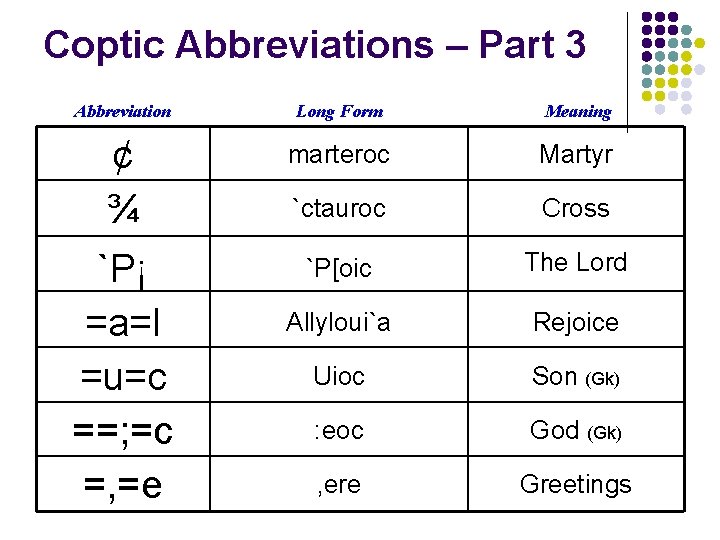 Coptic Abbreviations – Part 3

| Abbreviation | Long Form | Meaning |
|---|---|---|
| ¢ | marteroc | Martyr |
| ¾ | `ctauroc | Cross |
| `P¡ | `P[oic | The Lord |
| =a=l | Allyloui`a | Rejoice |
| =u=c | Uioc | Son (Gk) |
| ==;=c | :eoc | God (Gk) |
| =,=e | ,ere | Greetings |